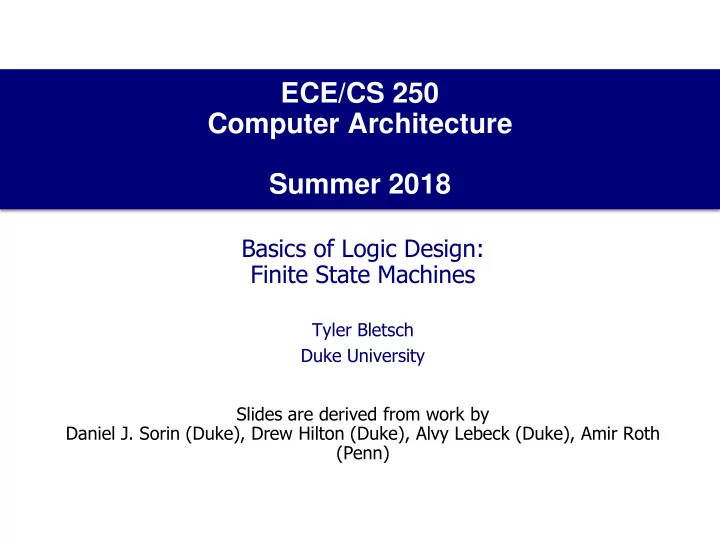 ECE/CS 250
Computer Architecture

Summer 2018

Basics of Logic Design:
Finite State Machines

Tyler Bletsch
Duke University

Slides are derived from work by
Daniel J. Sorin (Duke), Drew Hilton (Duke), Alvy Lebeck (Duke), Amir Roth (Penn)